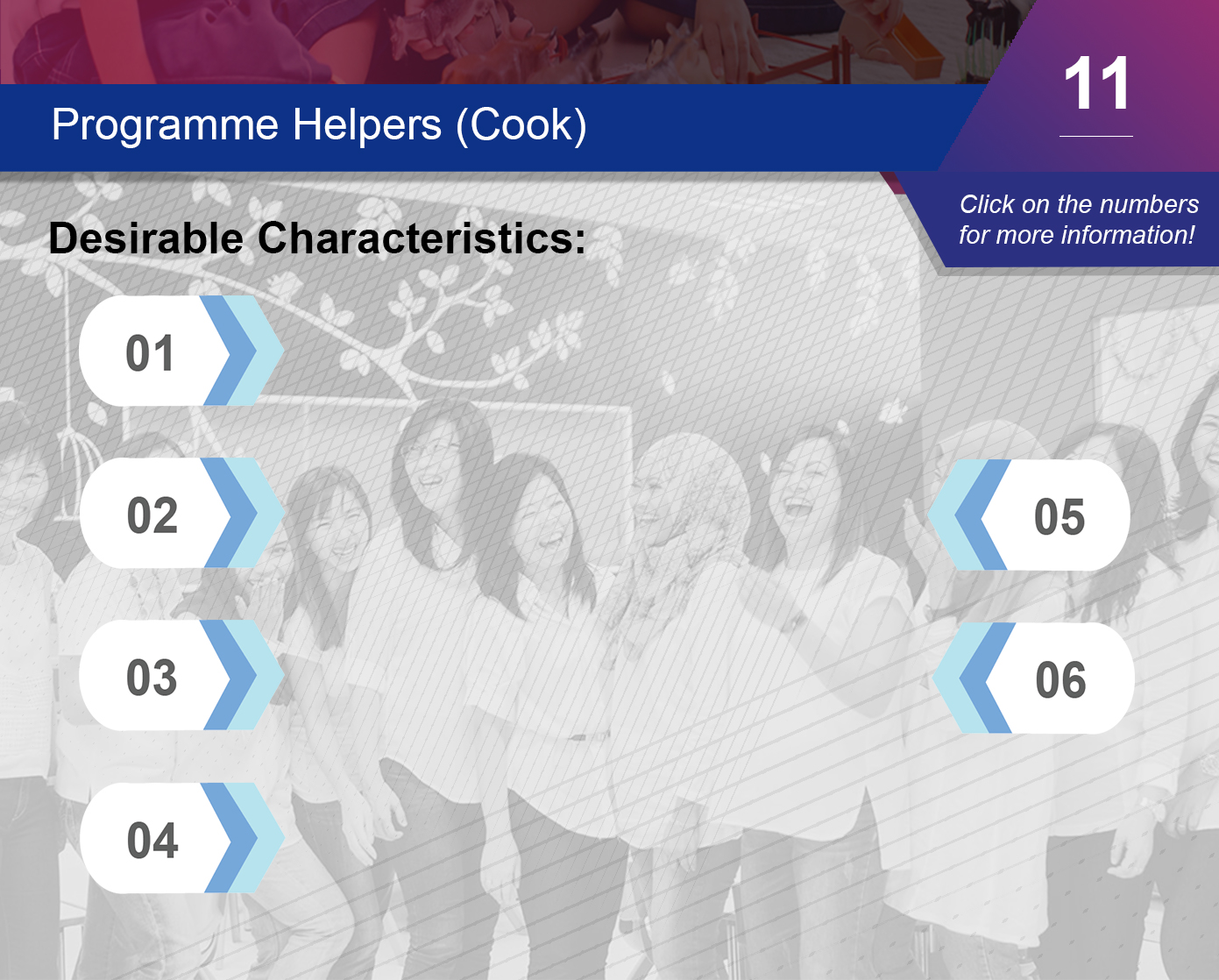 Programme Helpers (Cook)

11

Click on the numbers for more information!

Desirable Characteristics:

01

02

03

04

05

06